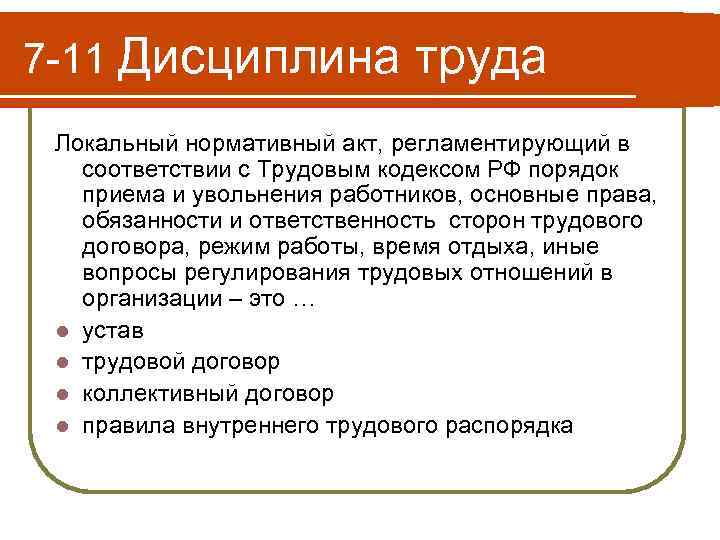 7-11 Дисциплина труда

Локальный нормативный акт, регламентирующий в соответствии с Трудовым кодексом РФ порядок приема и увольнения работников, основные права, обязанности и ответственность  сторон трудового договора, режим работы, время отдыха, иные вопросы регулирования трудовых отношений в организации – это …

- устав
- трудовой договор
- коллективный договор
- правила внутреннего трудового распорядка